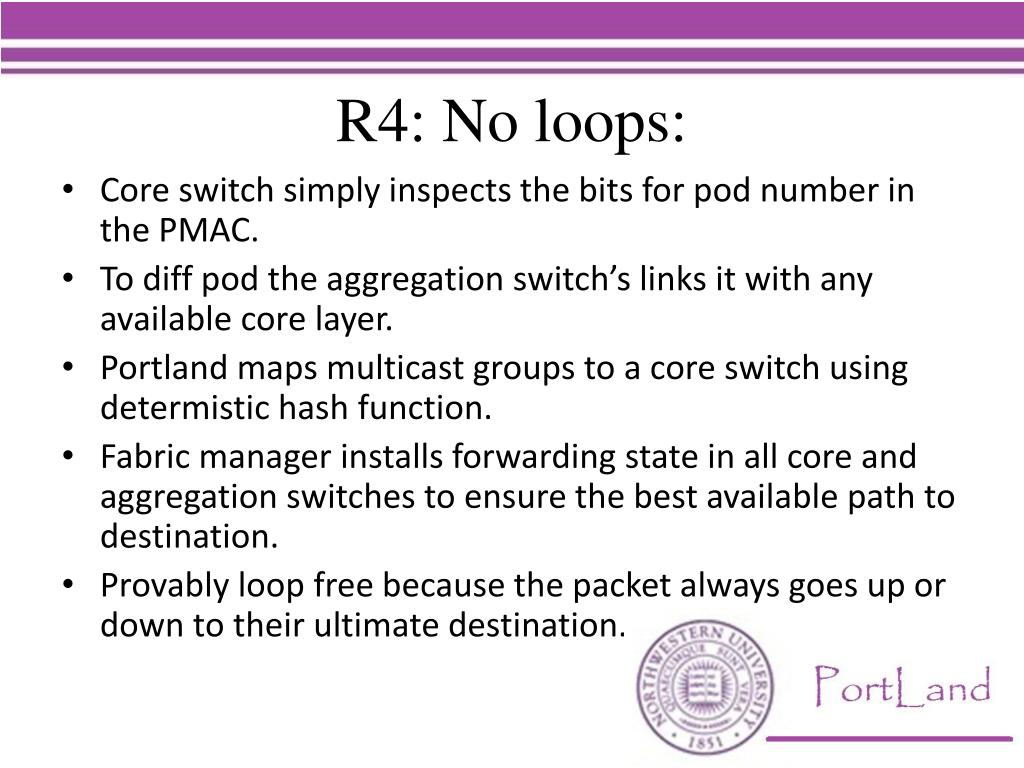 R4: No loops:

• Core switch simply inspects the bits for pod number in the PMAC.
• To diff pod the aggregation switch's links it with any available core layer.
• Portland maps multicast groups to a core switch using determistic hash function.
• Fabric manager installs forwarding state in all core and aggregation switches to ensure the best available path to destination.
• Provably loop free because the packet always goes up or down to their ultimate destination.

NORTHWESTERN UNIVERSITY
QUAECUMQUE SUNT VERA
1851

PortLand